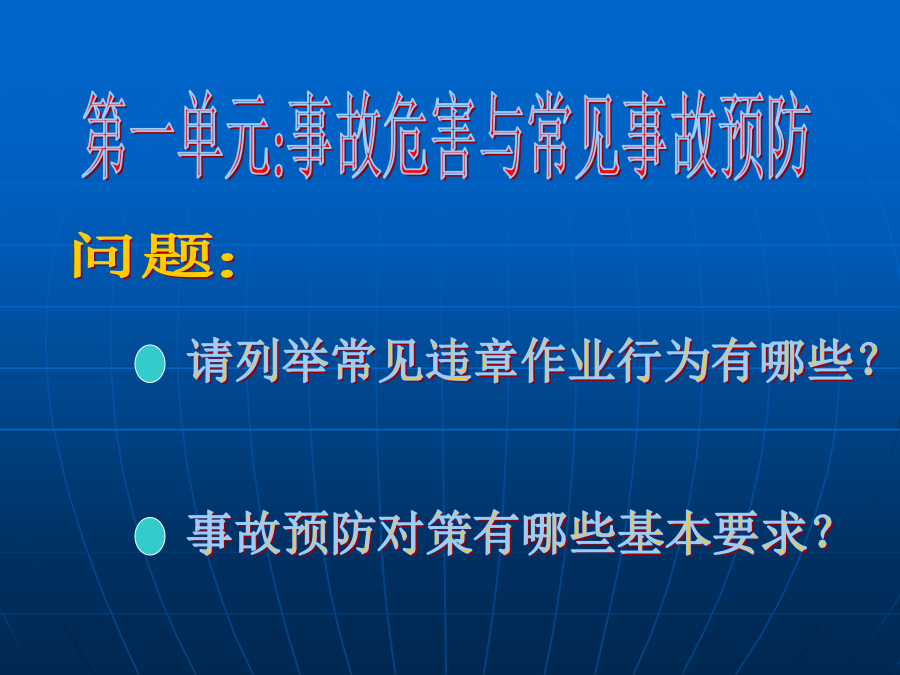 第一单元:事故危害与常见事故预防

问题:

请列举常见违章作业行为有哪些?

事故预防对策有哪些基本要求?